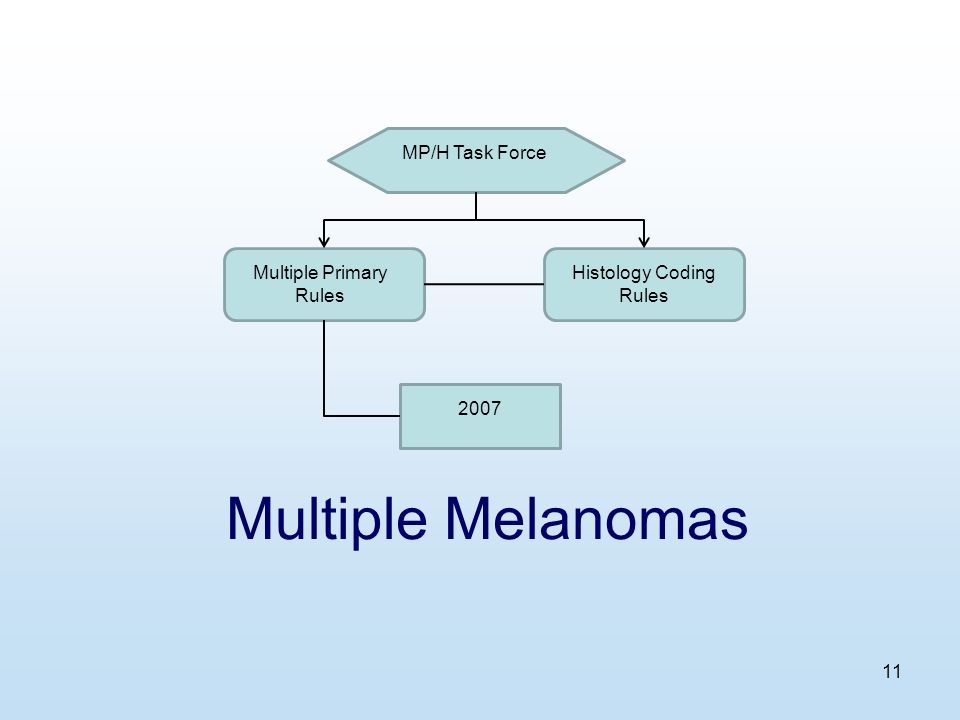 MP/H Task Force

Multiple Primary Rules

Histology Coding Rules

2007

Multiple Melanomas

11